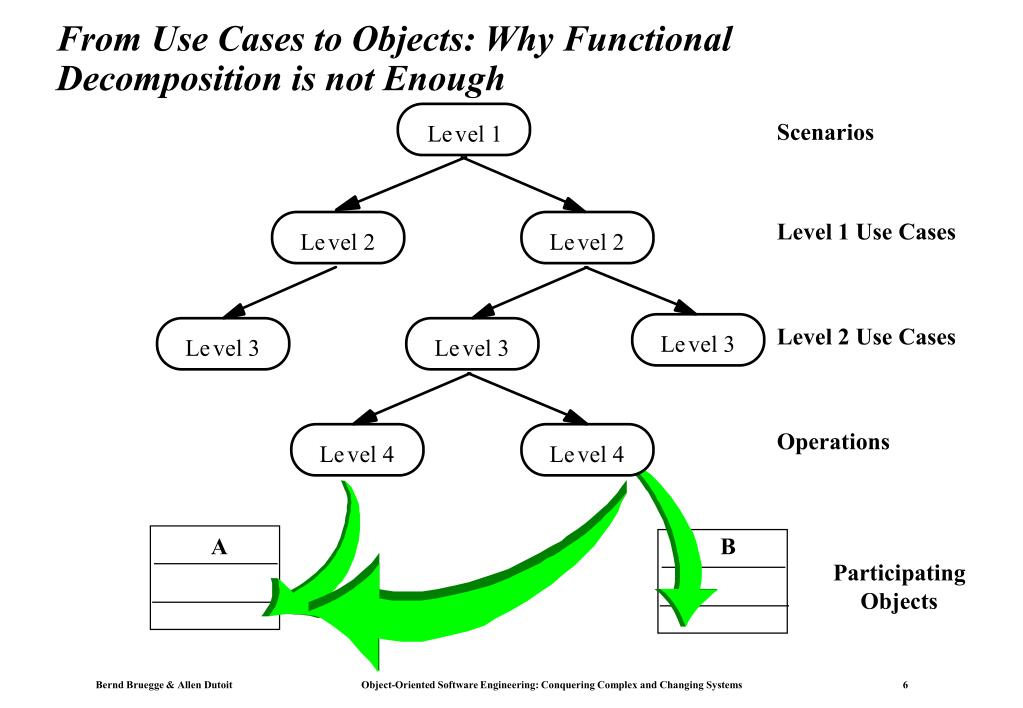 From Use Cases to Objects: Why Functional Decomposition is not Enough

Level 1

Scenarios

Level 2

Level 2

Level 1 Use Cases

Level 3

Level 3

Level 3

Level 2 Use Cases

Level 4

Level 4

Operations

A

B

Participating Objects

Bernd Bruegge & Allen Dutoit

Object-Oriented Software Engineering: Conquering Complex and Changing Systems

6